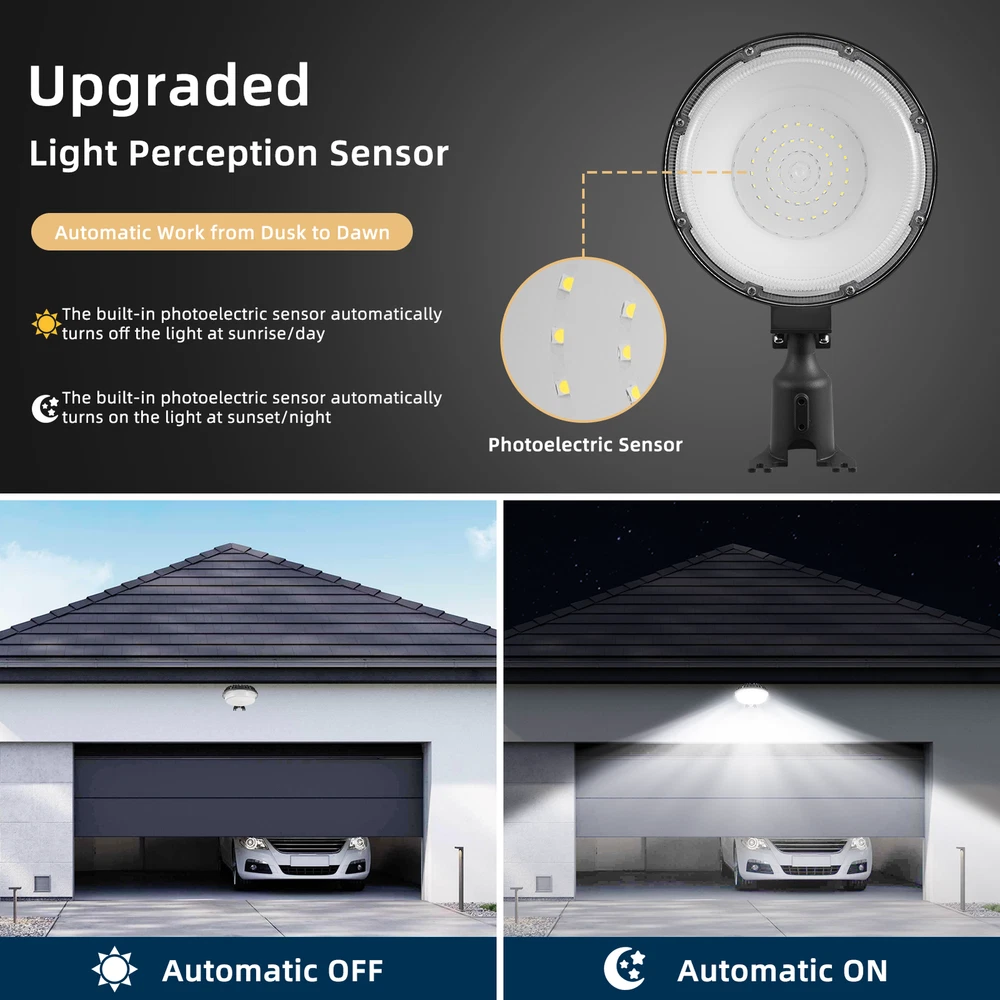 Upgraded
Light Perception Sensor

Automatic Work from Dusk to Dawn

The built-in photoelectric sensor automatically turns off the light at sunrise/day

The built-in photoelectric sensor automatically turns on the light at sunset/night

Photoelectric Sensor

Automatic OFF

Automatic ON